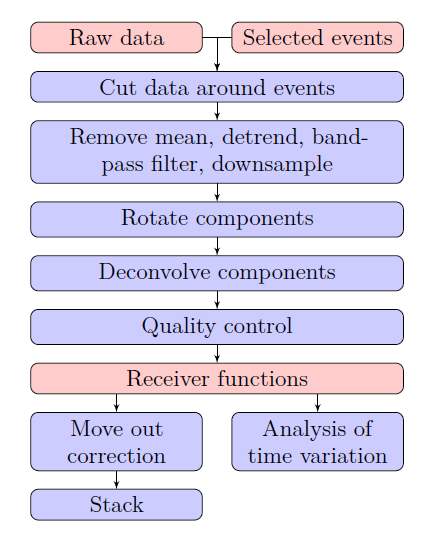 Raw data

Selected events

Cut data around events

Remove mean, detrend, bandpass filter, downsample

Rotate components

Deconvolve components

Quality control

Receiver functions

Move out correction

Analysis of time variation

Stack